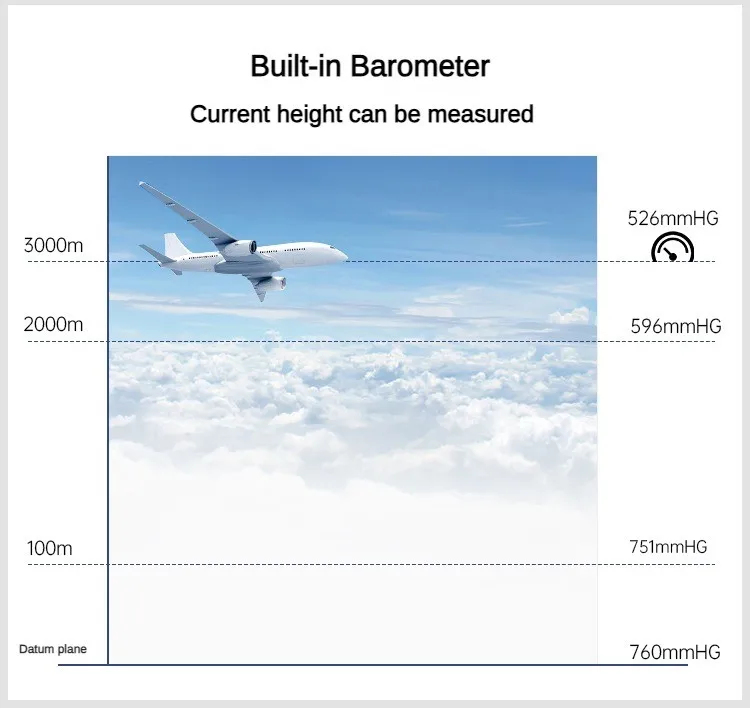 Built-in Barometer

Current height can be measured

3000m

526mmHG

2000m

596mmHG

100m

751mmHG

Datum plane

760mmHG